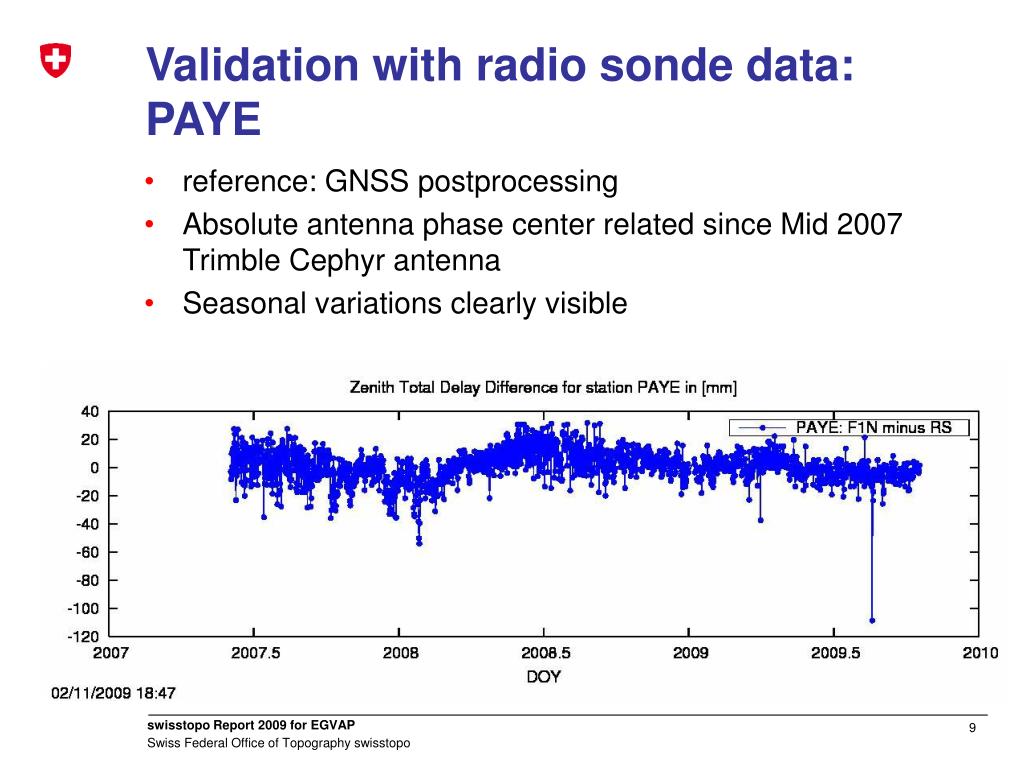 Validation with radio sonde data: PAYE

• reference: GNSS postprocessing
• Absolute antenna phase center related since Mid 2007 Trimble Cephyr antenna
• Seasonal variations clearly visible

Zenith Total Delay Difference for station PAYE in [mm]

PAYE: F1N minus RS

40
20
0
-20
-40
-60
-80
-100
-120

2007 2007.5 2008 2008.5 2009 2009.5 2010

DOY

02/11/2009 18:47

swisstopo Report 2009 for EGVAP
Swiss Federal Office of Topography swisstopo

9